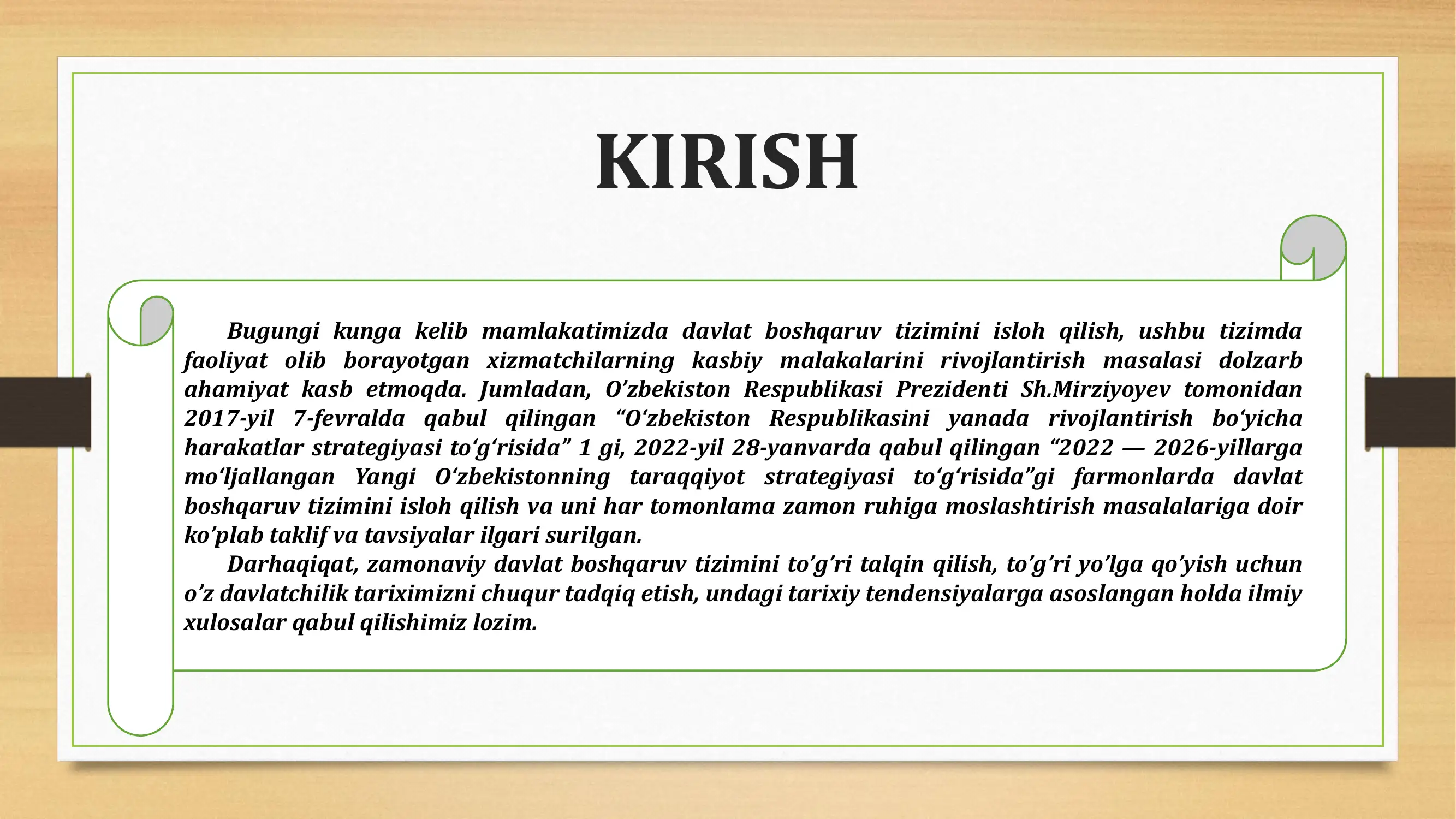 KIRISH

Bugungi kunga kelib mamlakatimizda davlat boshqaruv tizimini isloh qilish, ushbu tizimda faoliyat olib borayotgan xizmatchilarning kasbiy malakalarini rivojlantirish masalasi dolzarb ahamiyat kasb etmoqda. Jumladan, O’zbekiston Respublikasi Prezidenti Sh.Mirziyoyev tomonidan 2017-yil 7-fevralda qabul qilingan “O‘zbekiston Respublikasini yanada rivojlantirish bo‘yicha harakatlar strategiyasi to‘g‘risida” 1 gi, 2022-yil 28-yanvarda qabul qilingan “2022 — 2026-yillarga mo‘ljallangan Yangi O‘zbekistonning taraqqiyot strategiyasi to‘g‘risida”gi farmonlarda davlat boshqaruv tizimini isloh qilish va uni har tomonlama zamon ruhiga moslashtirish masalalariga doir ko’plab taklif va tavsiyalar ilgari surilgan.

Darhaqiqat, zamonaviy davlat boshqaruv tizimini to’g’ri talqin qilish, to’g’ri yo’lga qo’yish uchun o’z davlatchilik tariximizni chuqur tadqiq etish, undagi tarixiy tendensiyalarga asoslangan holda ilmiy xulosalar qabul qilishimiz lozim.